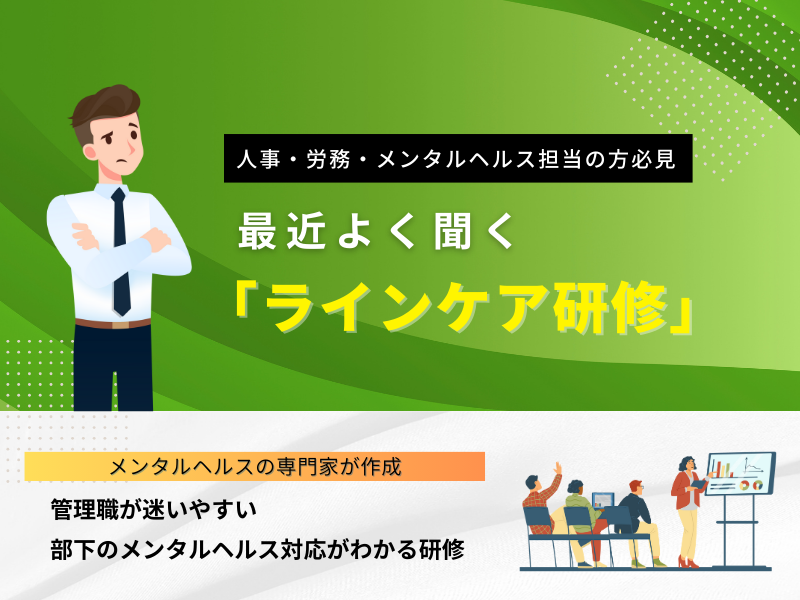 人事・労務・メンタルヘルス担当の方必見

最近よく聞く

「ラインケア研修」

メンタルヘルスの専門家が作成

管理職が迷いやすい

部下のメンタルヘルス対応がわかる研修